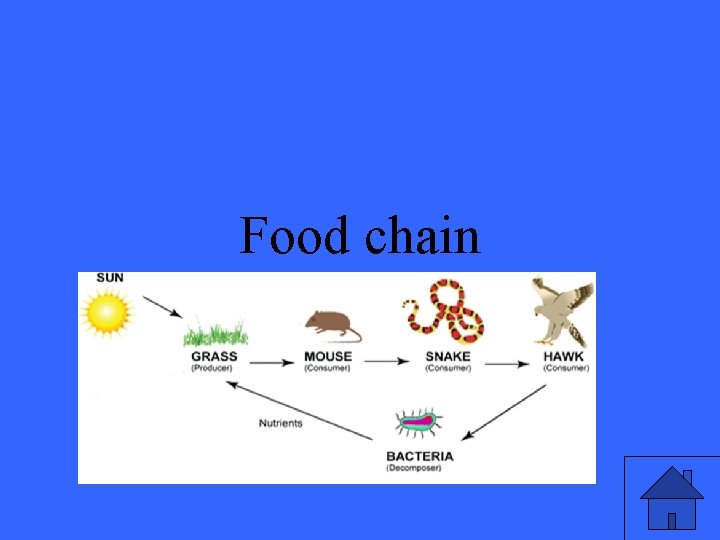 Food chain

SUN

GRASS
(Producer)

MOUSE
(Consumer)

SNAKE
(Consumer)

HAWK
(Consumer)

Nutrients

BACTERIA
(Decomposer)